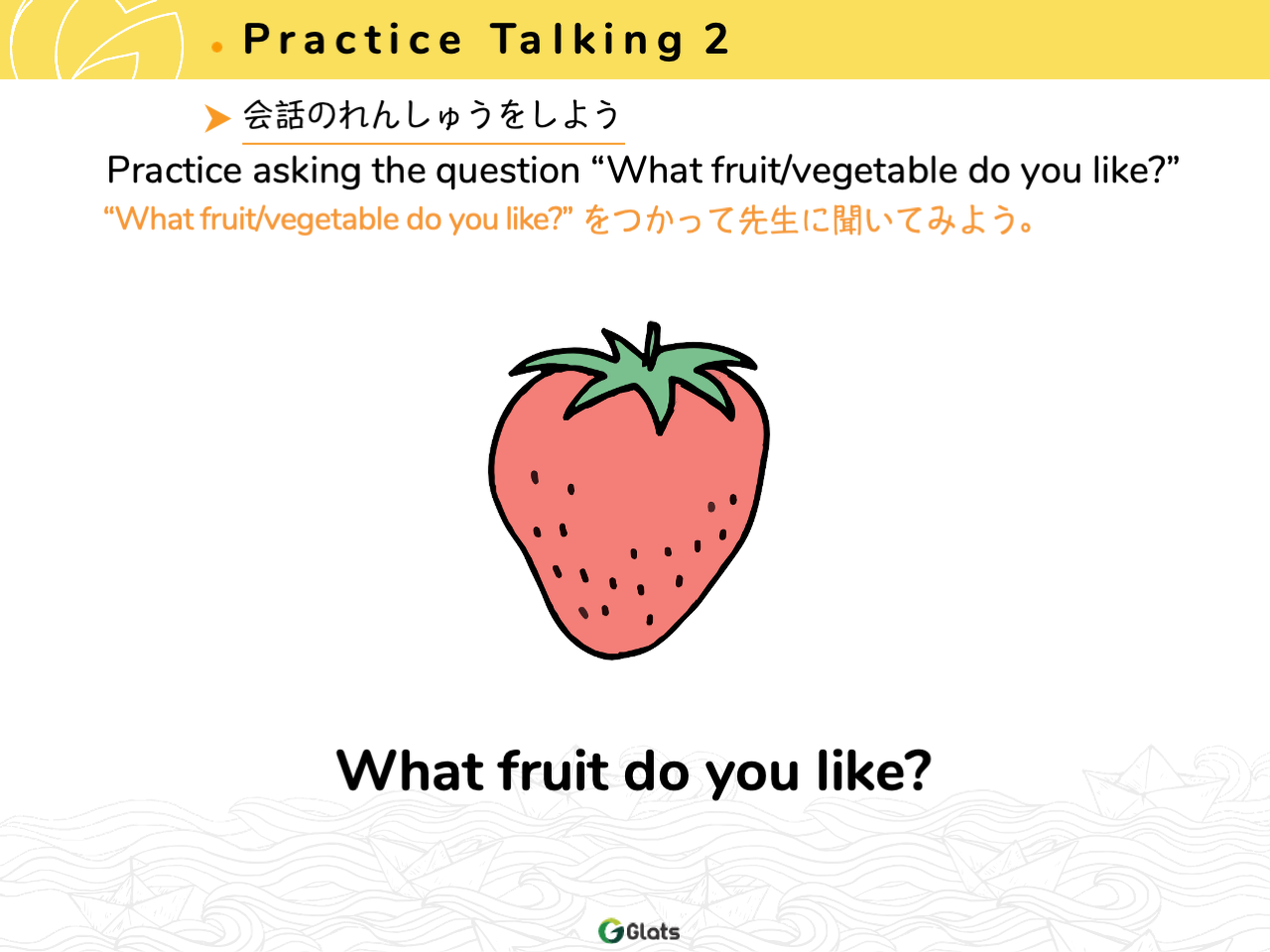 Practice Talking 2

会話のれんしゅうをしよう

Practice asking the question “What fruit/vegetable do you like?”

“What fruit/vegetable do you like?” をつかって先生に聞いてみよう。

What fruit do you like?

Glats